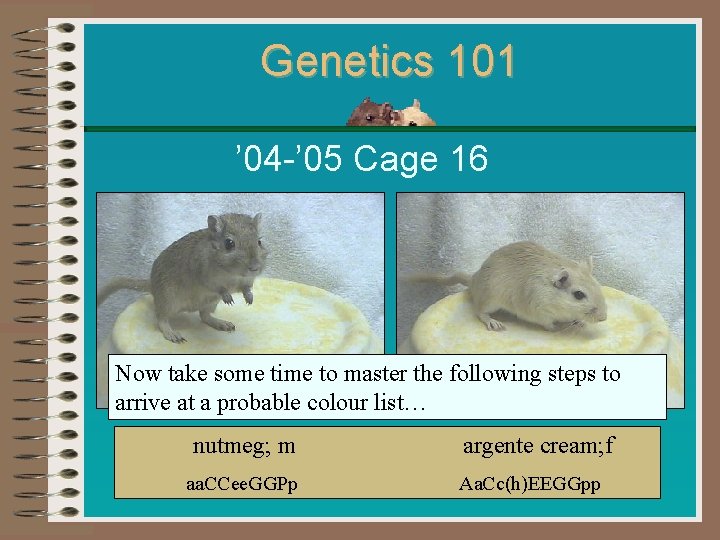 Genetics 101

'04-'05 Cage 16

Now take some time to master the following steps to arrive at a probable colour list…

nutmeg; m

aaCCeeGGPp

argente cream;f

AaCc(h)EEGGpp